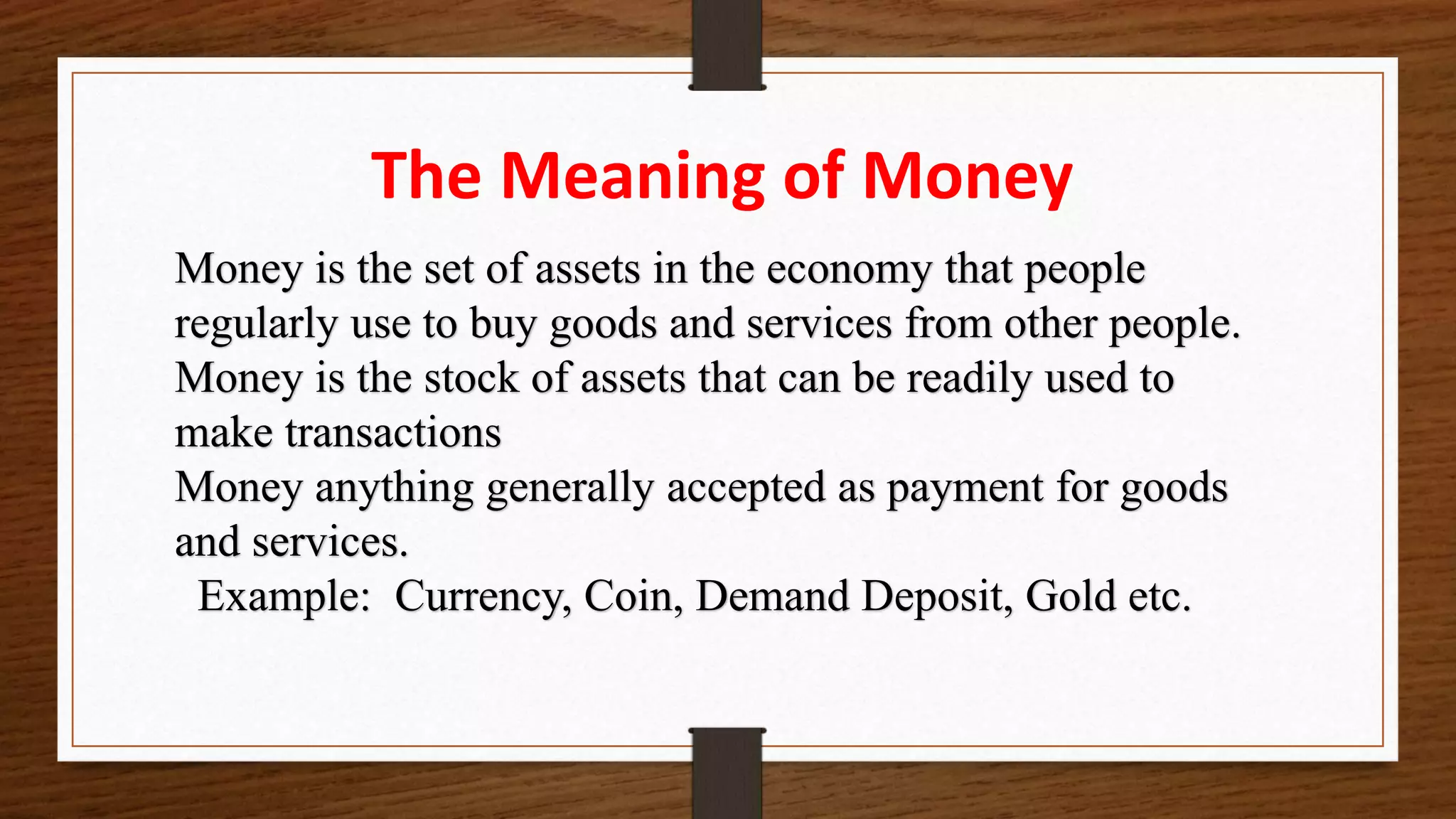 The Meaning of Money

Money is the set of assets in the economy that people regularly use to buy goods and services from other people.

Money is the stock of assets that can be readily used to make transactions

Money anything generally accepted as payment for goods and services.

Example: Currency, Coin, Demand Deposit, Gold etc.